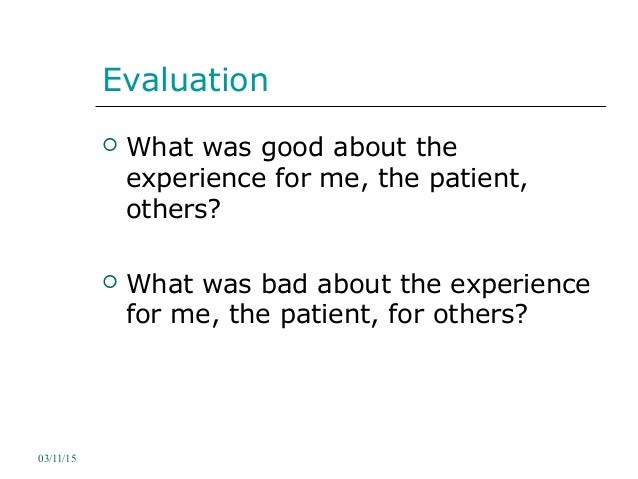 Evaluation

What was good about the experience for me, the patient, others?

What was bad about the experience for me, the patient, for others?

03/11/15